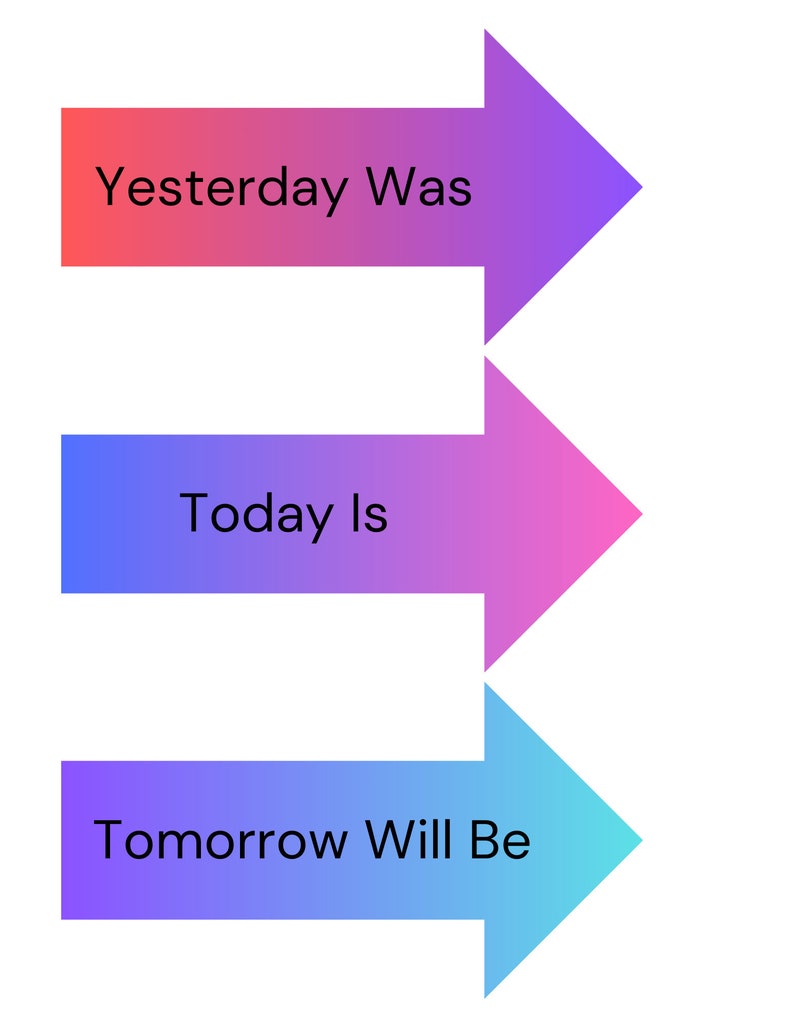 Yesterday Was

Today Is

Tomorrow Will Be